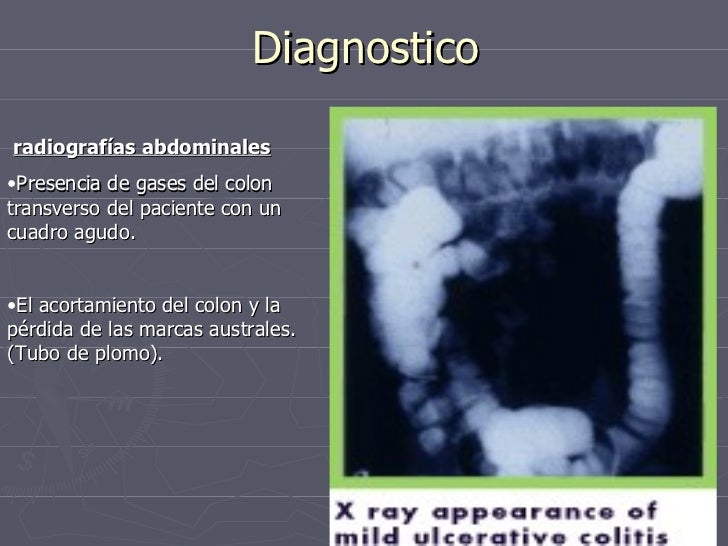 Diagnostico

radiografías abdominales

•Presencia de gases del colon transverso del paciente con un cuadro agudo.

•El acortamiento del colon y la pérdida de las marcas australes. (Tubo de plomo).

X ray appearance of mild ulcerative colitis